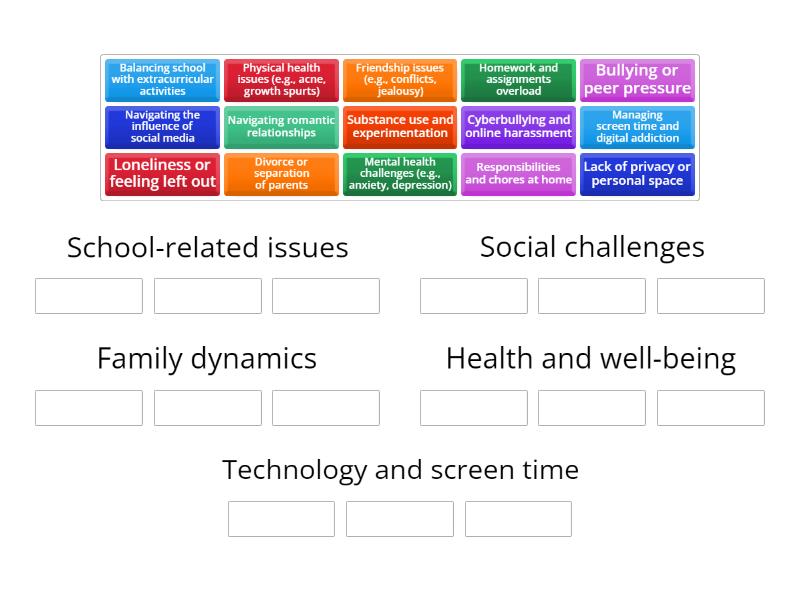 Balancing school with extracurricular activities

Physical health issues (e.g., acne, growth spurts)

Friendship issues (e.g., conflicts, jealousy)

Homework and assignments overload

Bullying or peer pressure

Navigating the influence of social media

Navigating romantic relationships

Substance use and experimentation

Cyberbullying and online harassment

Managing screen time and digital addiction

Loneliness or feeling left out

Divorce or separation of parents

Mental health challenges (e.g., anxiety, depression)

Responsibilities and chores at home

Lack of privacy or personal space

School-related issues

Social challenges

Family dynamics

Health and well-being

Technology and screen time